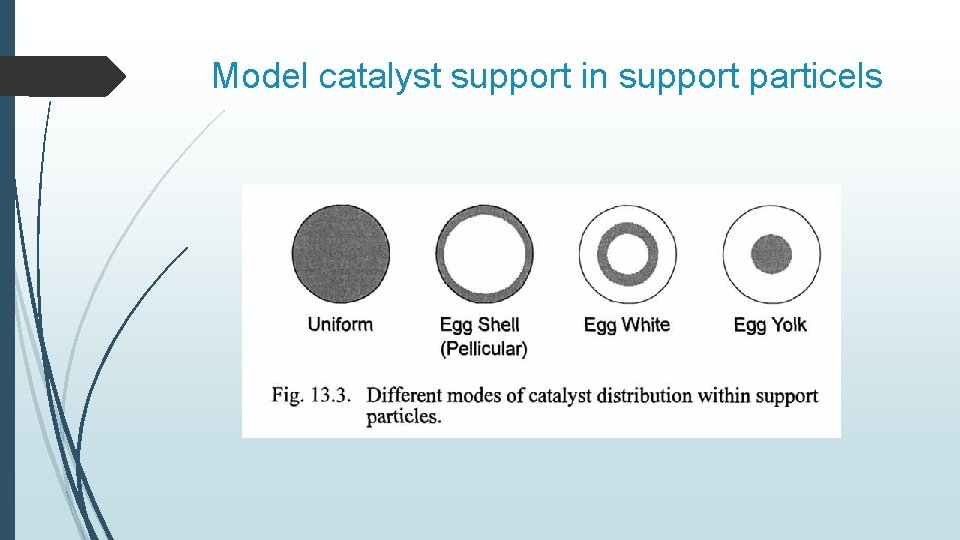 Model catalyst support in support particels

Uniform

Egg Shell
(Pellicular)

Egg White

Egg Yolk

Fig. 13.3. Different modes of catalyst distribution within support particles.